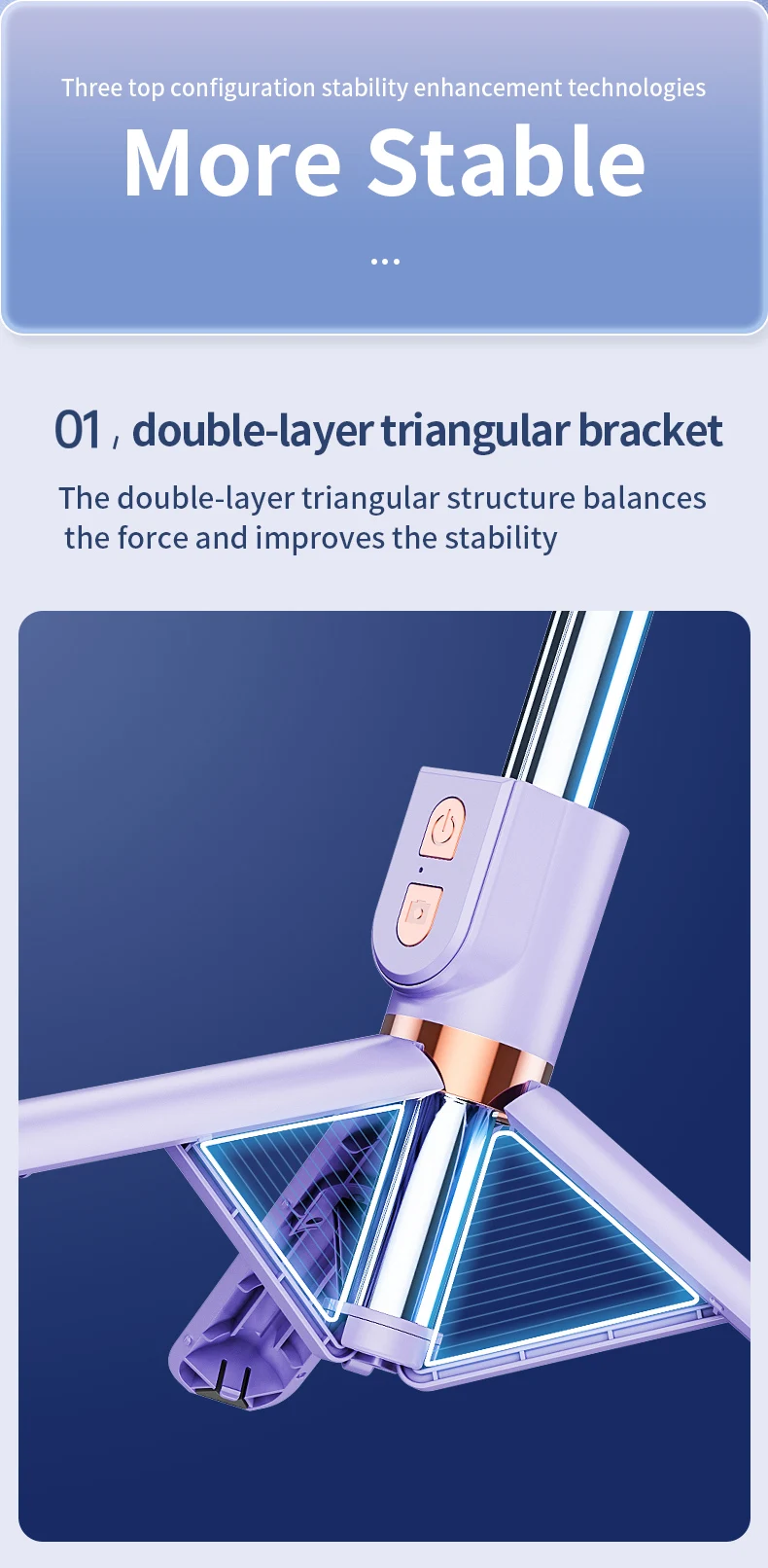 Three top configuration stability enhancement technologies

More Stable

...

01 , double-layer triangular bracket

The double-layer triangular structure balances the force and improves the stability